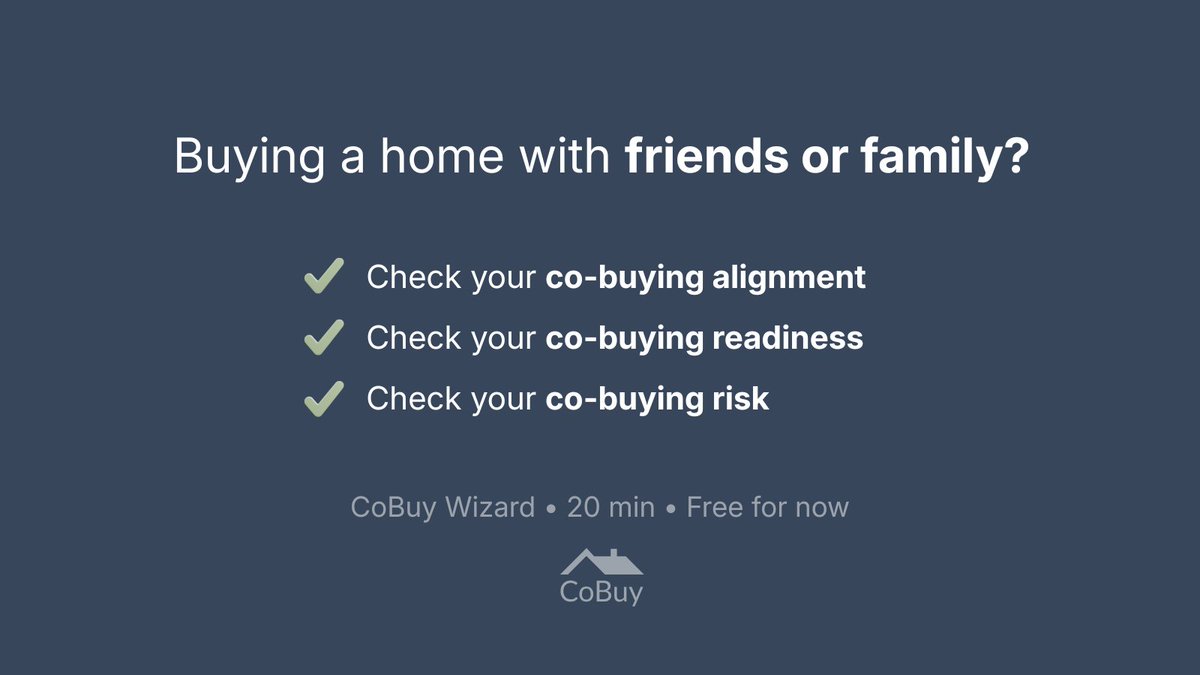 Buying a home with friends or family?

✔ Check your co-buying alignment
✔ Check your co-buying readiness
✔ Check your co-buying risk

CoBuy Wizard • 20 min • Free for now

CoBuy